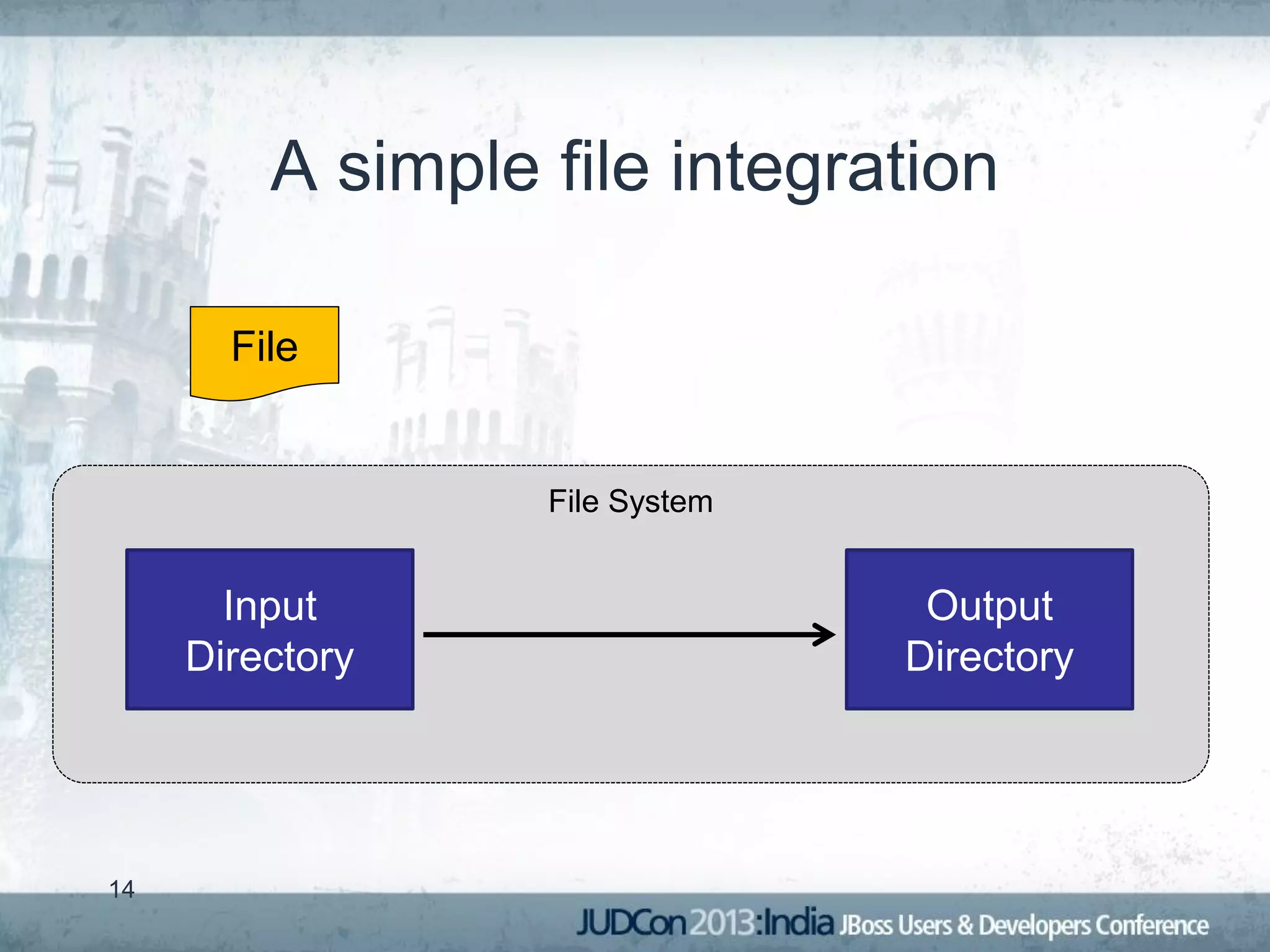 A simple file integration

File

File System

Input Directory

Output Directory

14

JUDCon 2013:India JBoss Users & Developers Conference